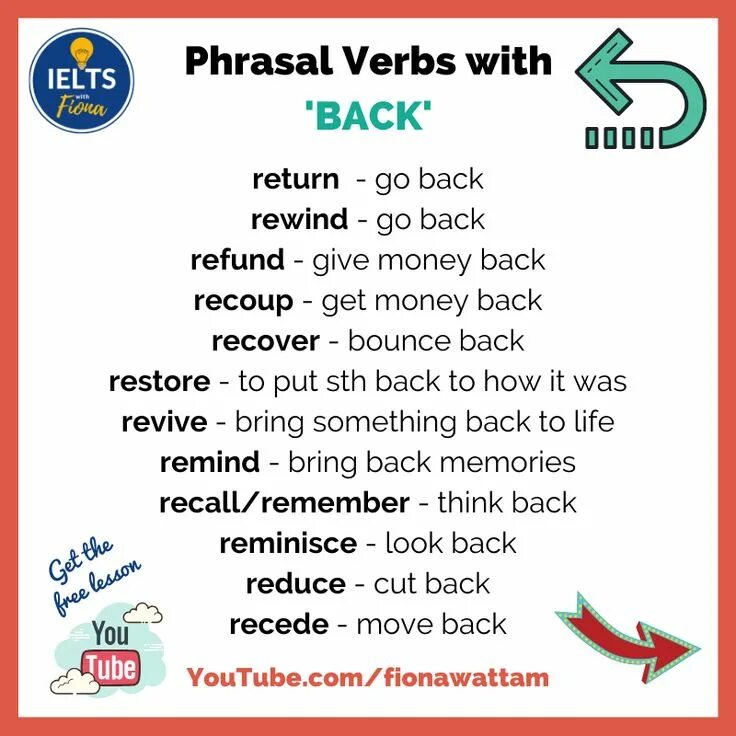 IELTS with Fiona

Phrasal Verbs with 'BACK'

return - go back
rewind - go back
refund - give money back
recoup - get money back
recover - bounce back
restore - to put sth back to how it was
revive - bring something back to life
remind - bring back memories
recall/remember - think back
reminisce - look back
reduce - cut back
recede - move back

Get the free lesson

You Tube

YouTube.com/fionawattam